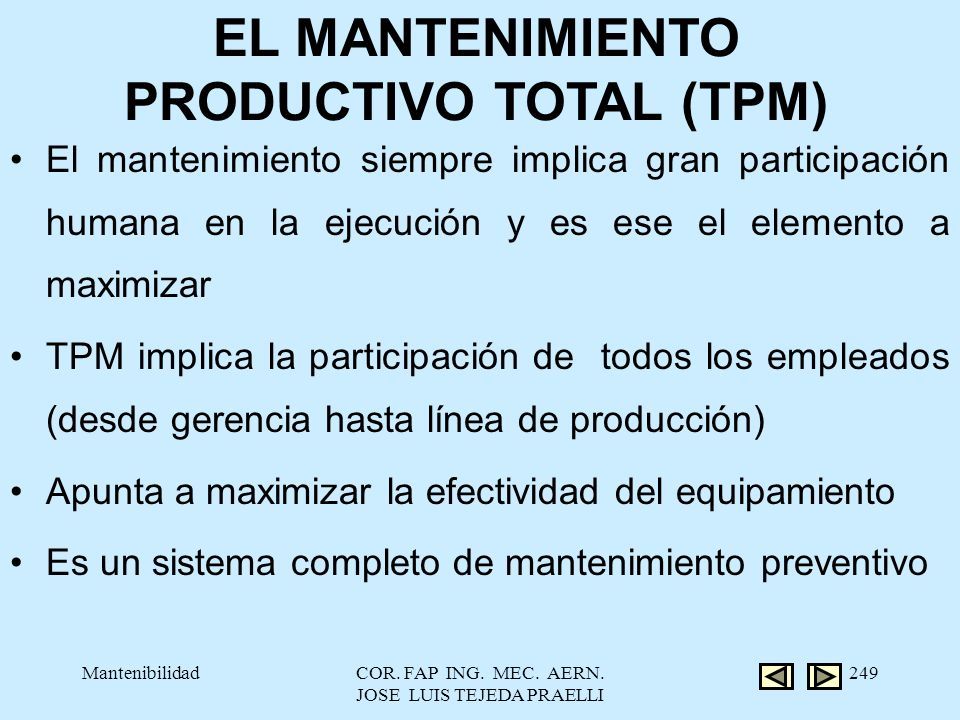 EL MANTENIMIENTO PRODUCTIVO TOTAL (TPM)

• El mantenimiento siempre implica gran participación humana en la ejecución y es ese el elemento a maximizar

• TPM implica la participación de todos los empleados (desde gerencia hasta línea de producción)

• Apunta a maximizar la efectividad del equipamiento

• Es un sistema completo de mantenimiento preventivo

Mantenibilidad

COR. FAP ING. MEC. AERN. JOSE LUIS TEJEDA PRAELLI

249